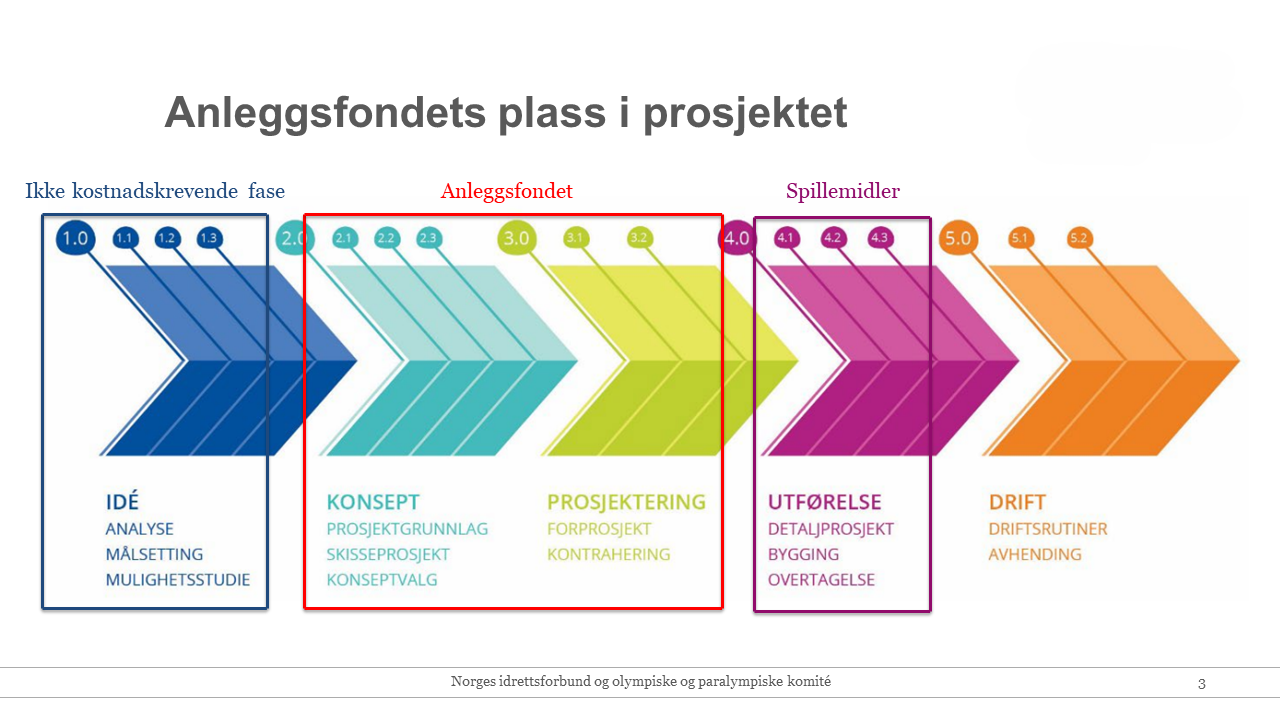 Anleggsfondets plass i prosjektet

Ikke kostnadskrevende fase

Anleggsfondet

Spillemidler

1.0 1.1 1.2 1.3 2.0 2.1 2.2 2.3 3.0 3.1 3.2 4.0 4.1 4.2 4.3 5.0 5.1 5.2

IDÉ
ANALYSE
MÅLSETTING
MULIGHETSSTUDIE

KONSEPT
PROSJEKTGRUNNLAG
SKISSEPROSJEKT
KONSEPTVALG

PROSJEKTERING
FORPROSJEKT
KONTRAHERING

UTFØRELSE
DETALJPROSJEKT
BYGGING
OVERTAGELSE

DRIFT
DRIFTSRUTINER
AVHENDING

Norges idrettsforbund og olympiske og paralympiske komité

3